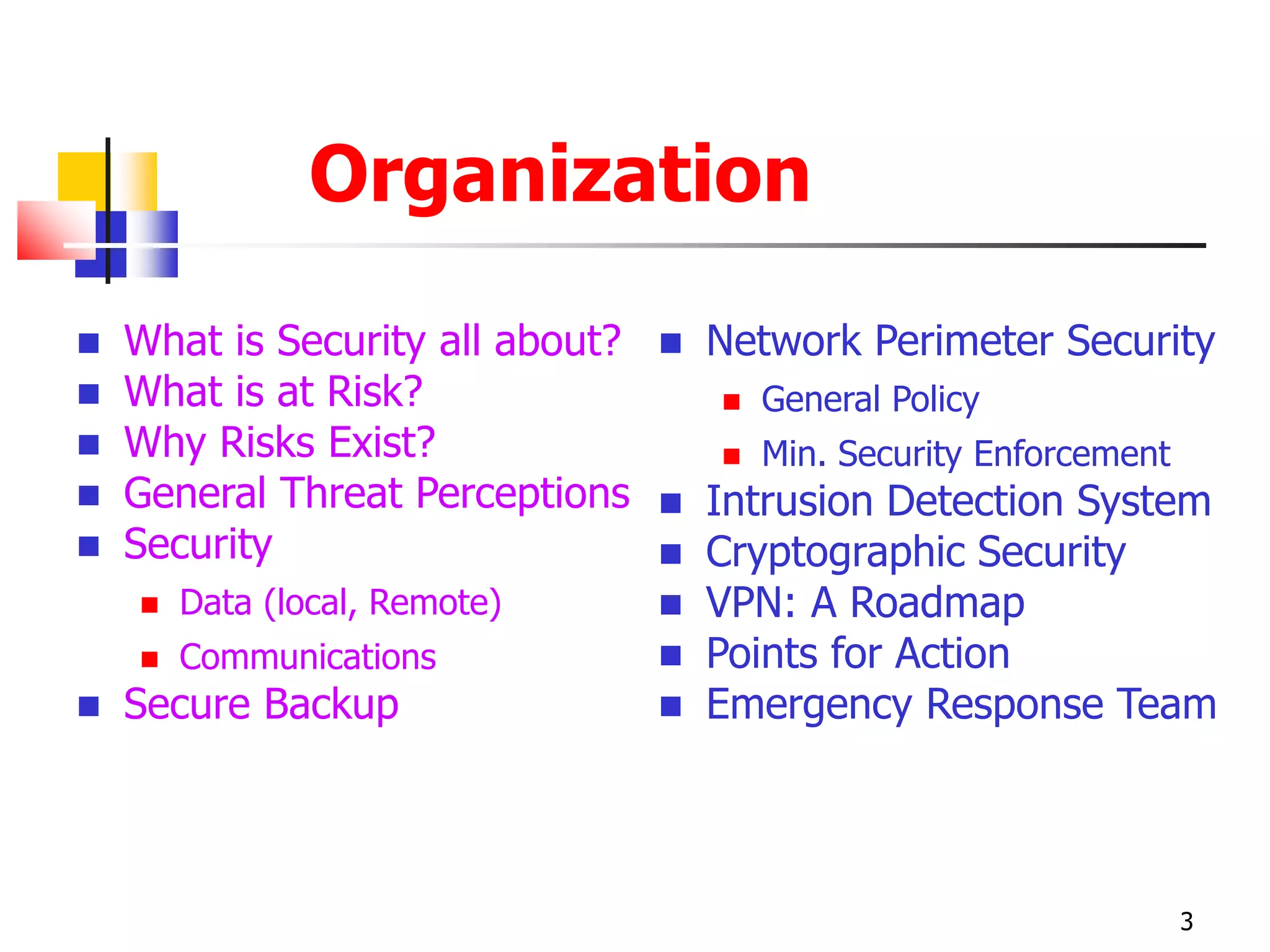 Organization

- What is Security all about?
- What is at Risk?
- Why Risks Exist?
- General Threat Perceptions
- Security
  - Data (local, Remote)
  - Communications
- Secure Backup

- Network Perimeter Security
  - General Policy
  - Min. Security Enforcement
- Intrusion Detection System
- Cryptographic Security
- VPN: A Roadmap
- Points for Action
- Emergency Response Team

3